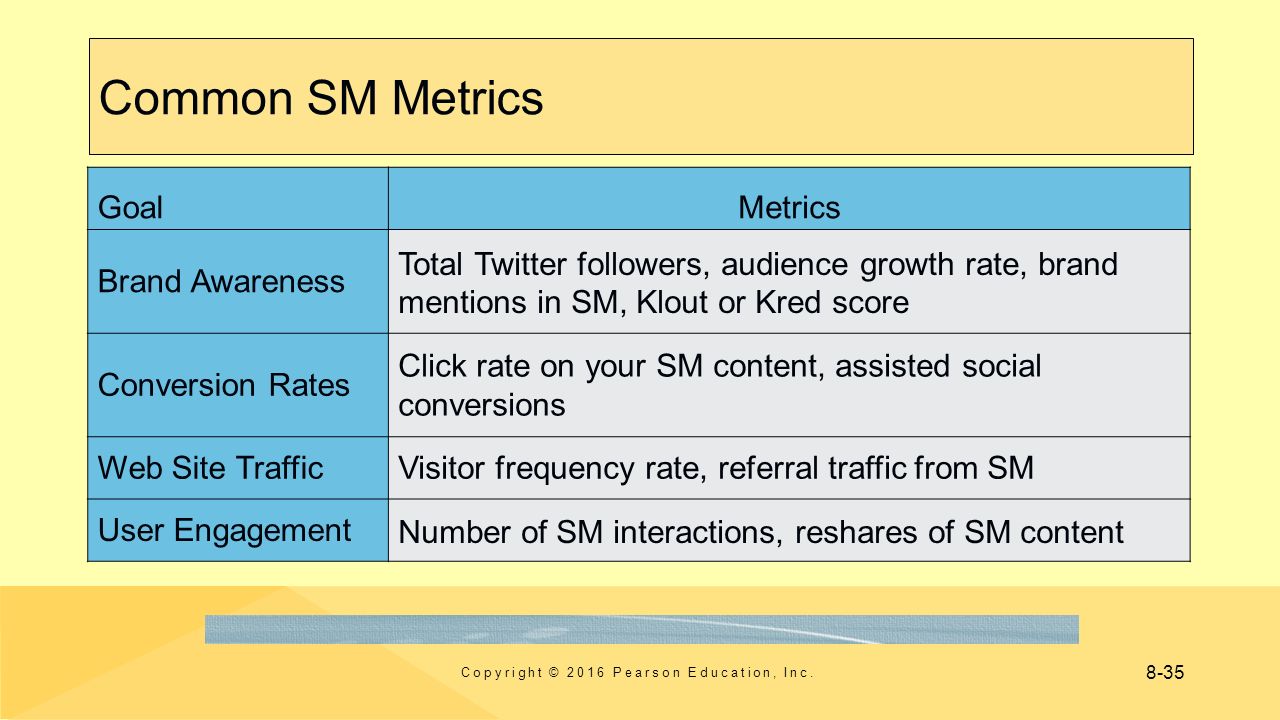 Common SM Metrics

| Goal | Metrics |
|---|---|
| Brand Awareness | Total Twitter followers, audience growth rate, brand mentions in SM, Klout or Kred score |
| Conversion Rates | Click rate on your SM content, assisted social conversions |
| Web Site Traffic | Visitor frequency rate, referral traffic from SM |
| User Engagement | Number of SM interactions, reshares of SM content |

Copyright © 2016 Pearson Education, Inc.

8-35